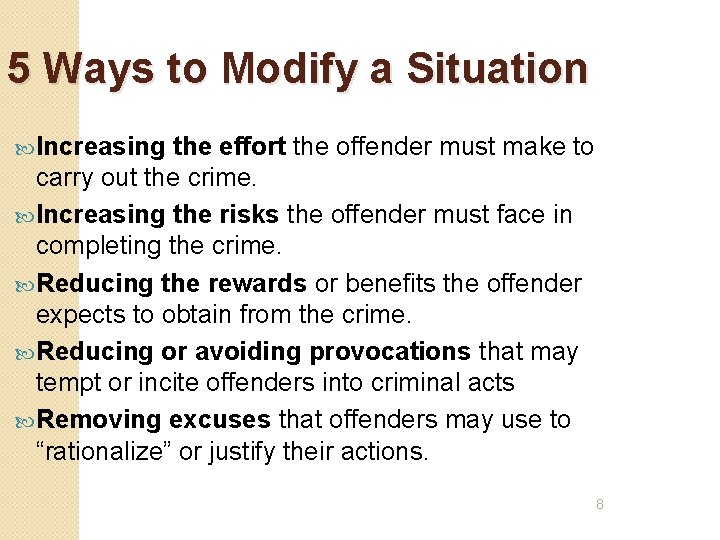 5 Ways to Modify a Situation

Increasing the effort the offender must make to carry out the crime.

Increasing the risks the offender must face in completing the crime.

Reducing the rewards or benefits the offender expects to obtain from the crime.

Reducing or avoiding provocations that may tempt or incite offenders into criminal acts

Removing excuses that offenders may use to “rationalize” or justify their actions.

8